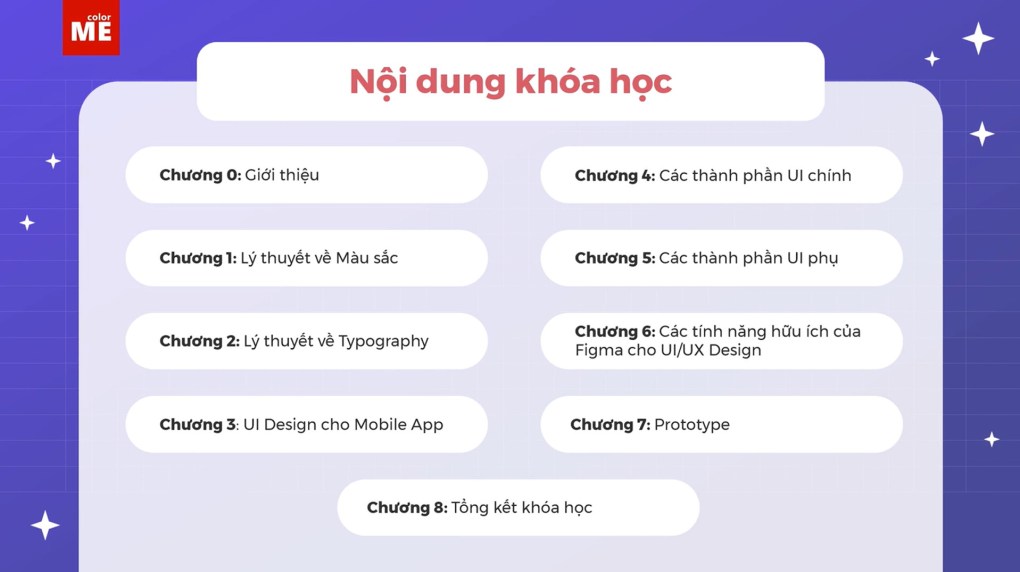 color ME

Nội dung khóa học

Chương 0: Giới thiệu

Chương 1: Lý thuyết về Màu sắc

Chương 2: Lý thuyết về Typography

Chương 3: UI Design cho Mobile App

Chương 4: Các thành phần UI chính

Chương 5: Các thành phần UI phụ

Chương 6: Các tính năng hữu ích của Figma cho UI/UX Design

Chương 7: Prototype

Chương 8: Tổng kết khóa học